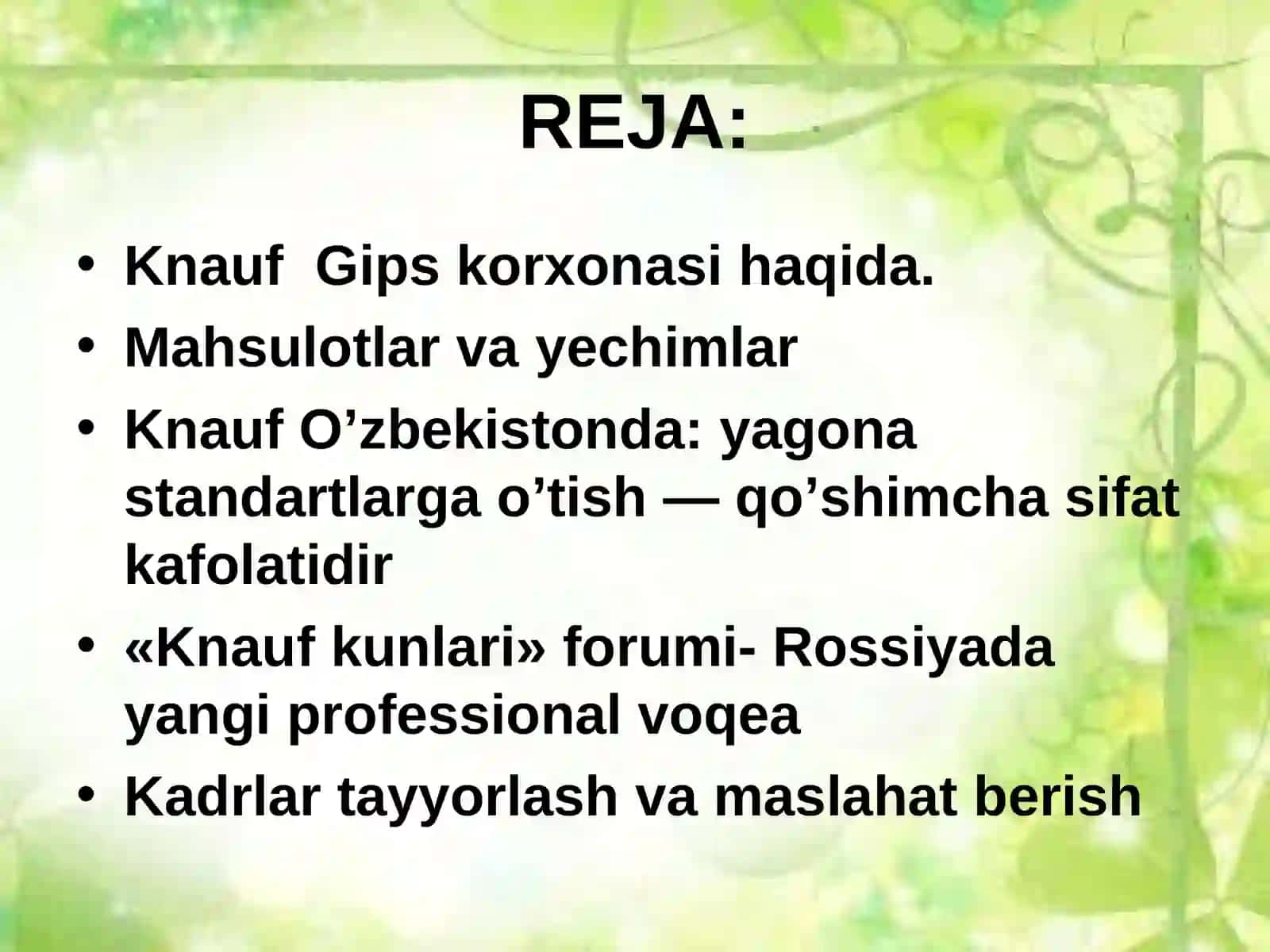 REJA:

• Knauf  Gips korxonasi haqida.
• Mahsulotlar va yechimlar
• Knauf O’zbekistonda: yagona standartlarga o’tish — qo’shimcha sifat kafolatidir
• «Knauf kunlari» forumi- Rossiyada yangi professional voqea
• Kadrlar tayyorlash va maslahat berish